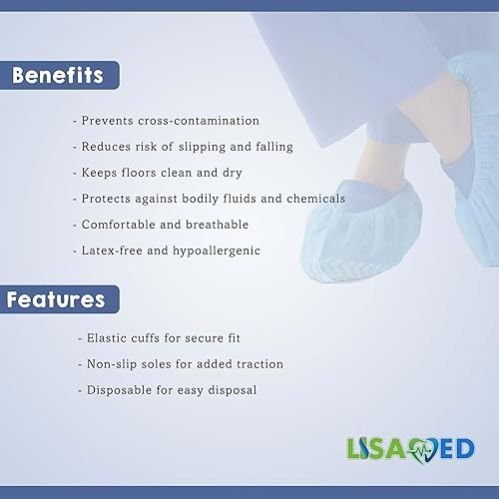 Benefits

- Prevents cross-contamination
- Reduces risk of slipping and falling
- Keeps floors clean and dry
- Protects against bodily fluids and chemicals
- Comfortable and breathable
- Latex-free and hypoallergenic

Features

- Elastic cuffs for secure fit
- Non-slip soles for added traction
- Disposable for easy disposal

LISAMED